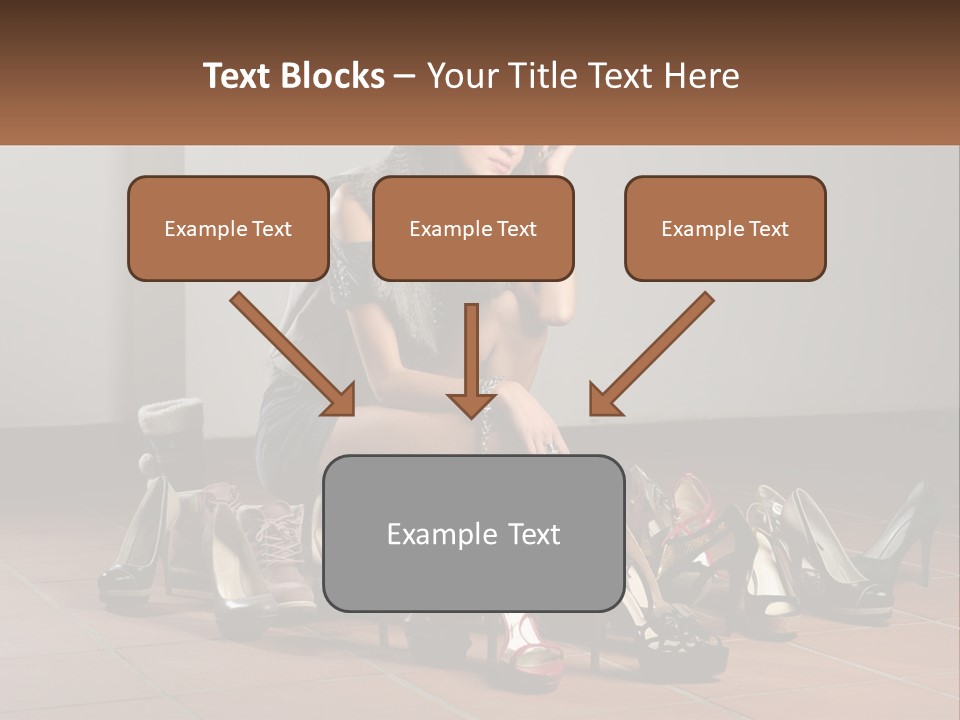 Text Blocks – Your Title Text Here

Example Text

Example Text

Example Text

Example Text